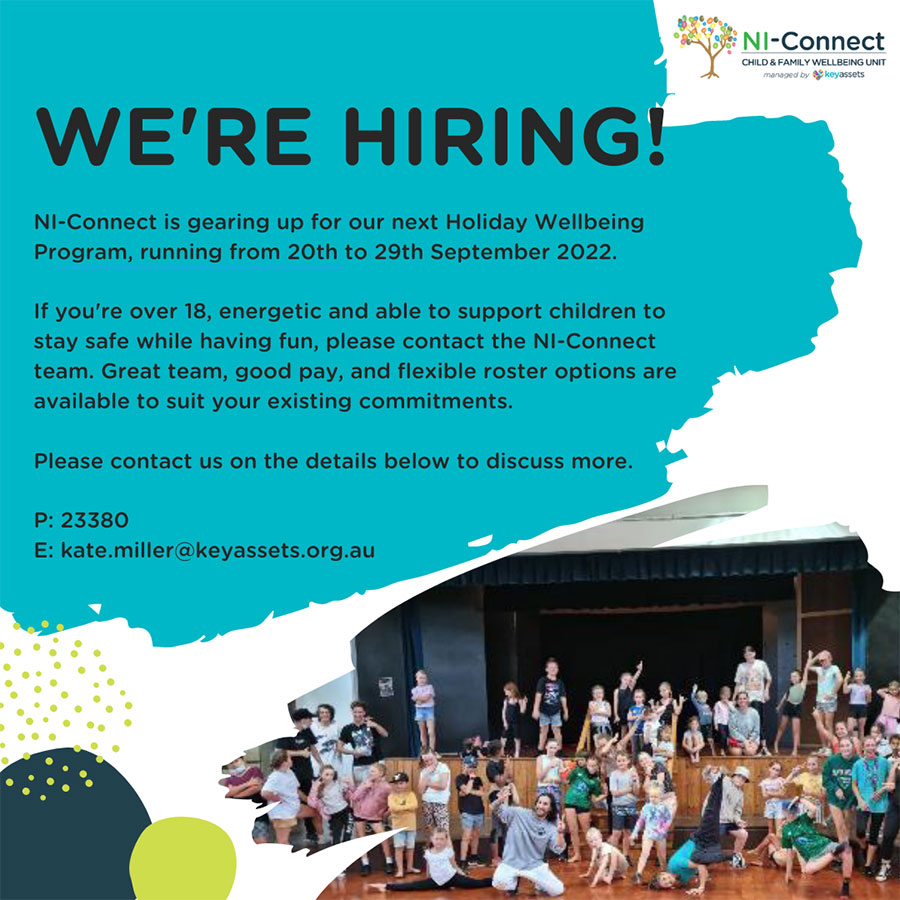 NI-Connect
CHILD & FAMILY WELLBEING UNIT
managed by keyassets

WE'RE HIRING!

NI-Connect is gearing up for our next Holiday Wellbeing Program, running from 20th to 29th September 2022.

If you're over 18, energetic and able to support children to stay safe while having fun, please contact the NI-Connect team. Great team, good pay, and flexible roster options are available to suit your existing commitments.

Please contact us on the details below to discuss more.

P: 23380
E: kate.miller@keyassets.org.au